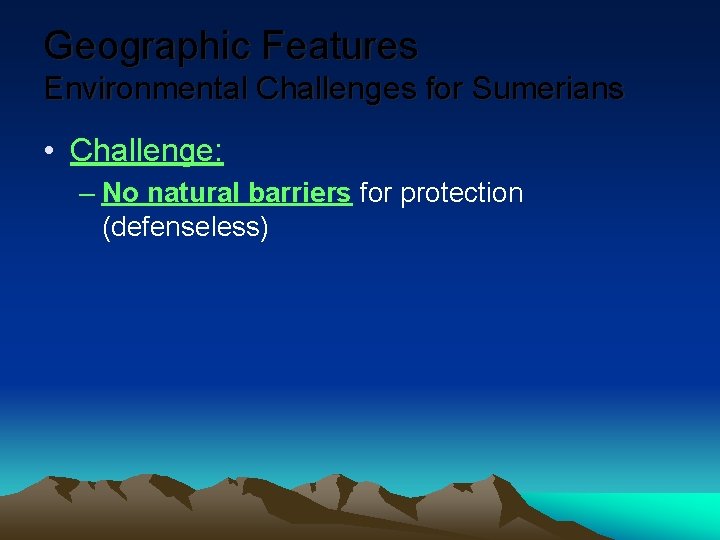 Geographic Features
Environmental Challenges for Sumerians

• Challenge:

– No natural barriers for protection (defenseless)